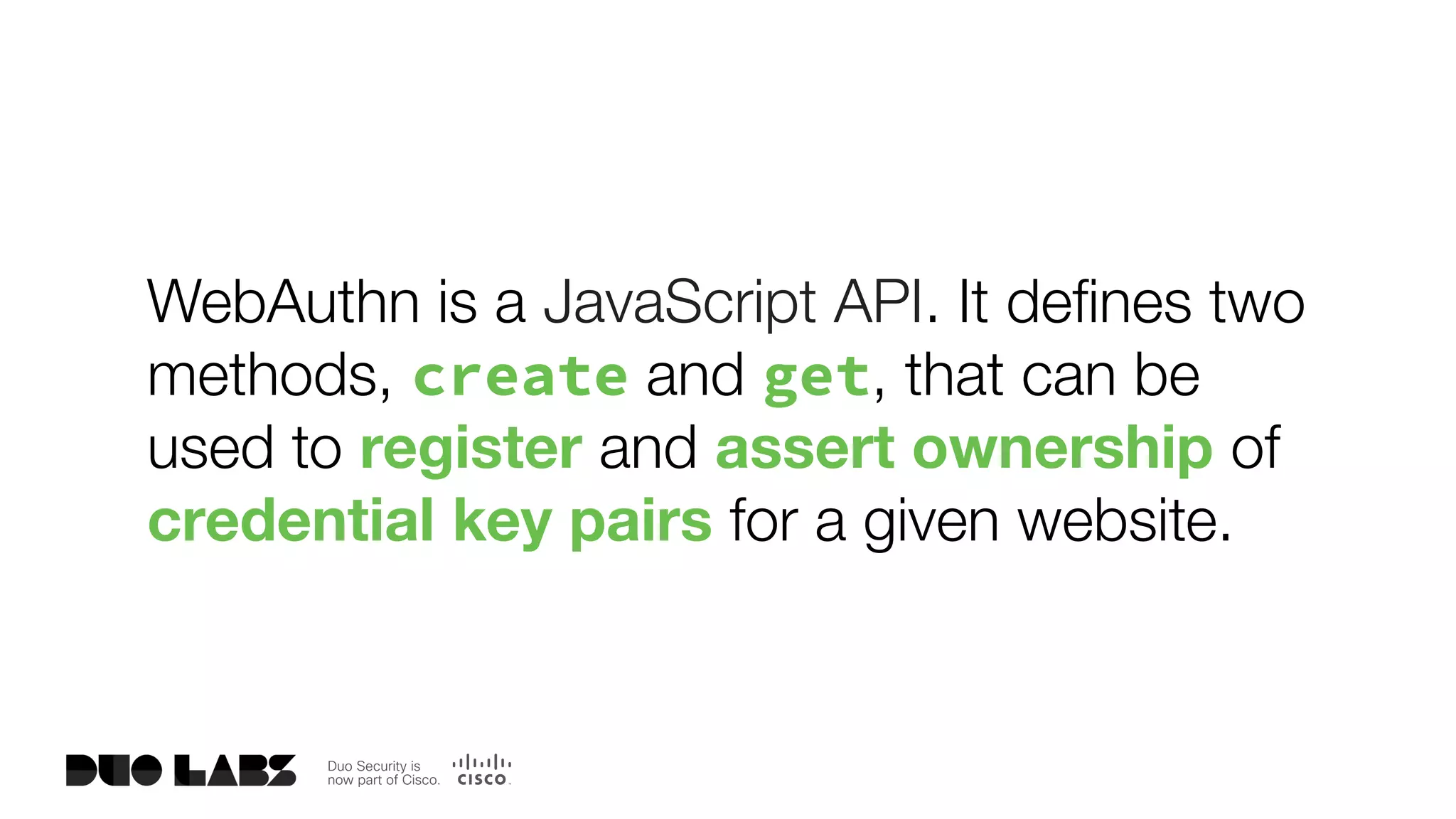 WebAuthn is a JavaScript API. It defines two methods, create and get, that can be used to register and assert ownership of credential key pairs for a given website.

DUO LABS

Duo Security is now part of Cisco.

CISCO